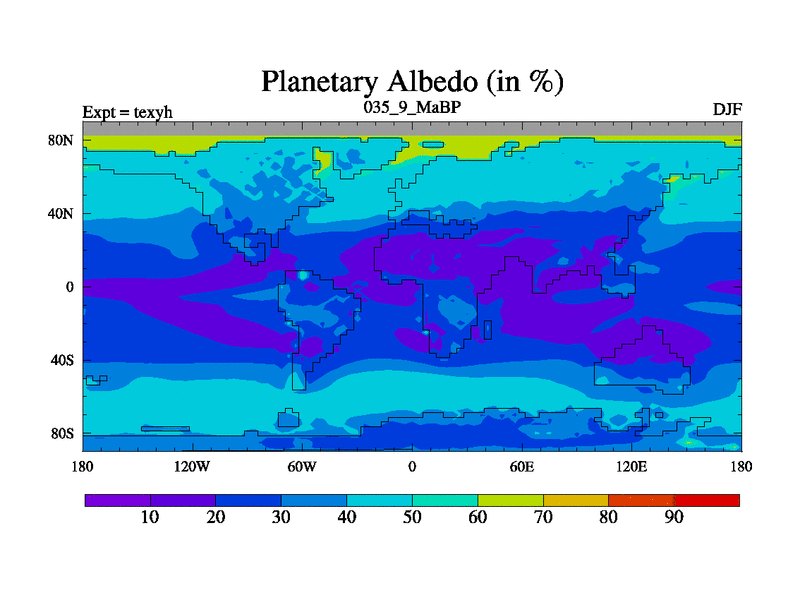 Planetary Albedo (in %)
Expt = texyh
035_9_MaBP
DJF

80N
40N
0
40S
80S

180
120W
60W
0
60E
120E
180

10
20
30
40
50
60
70
80
90